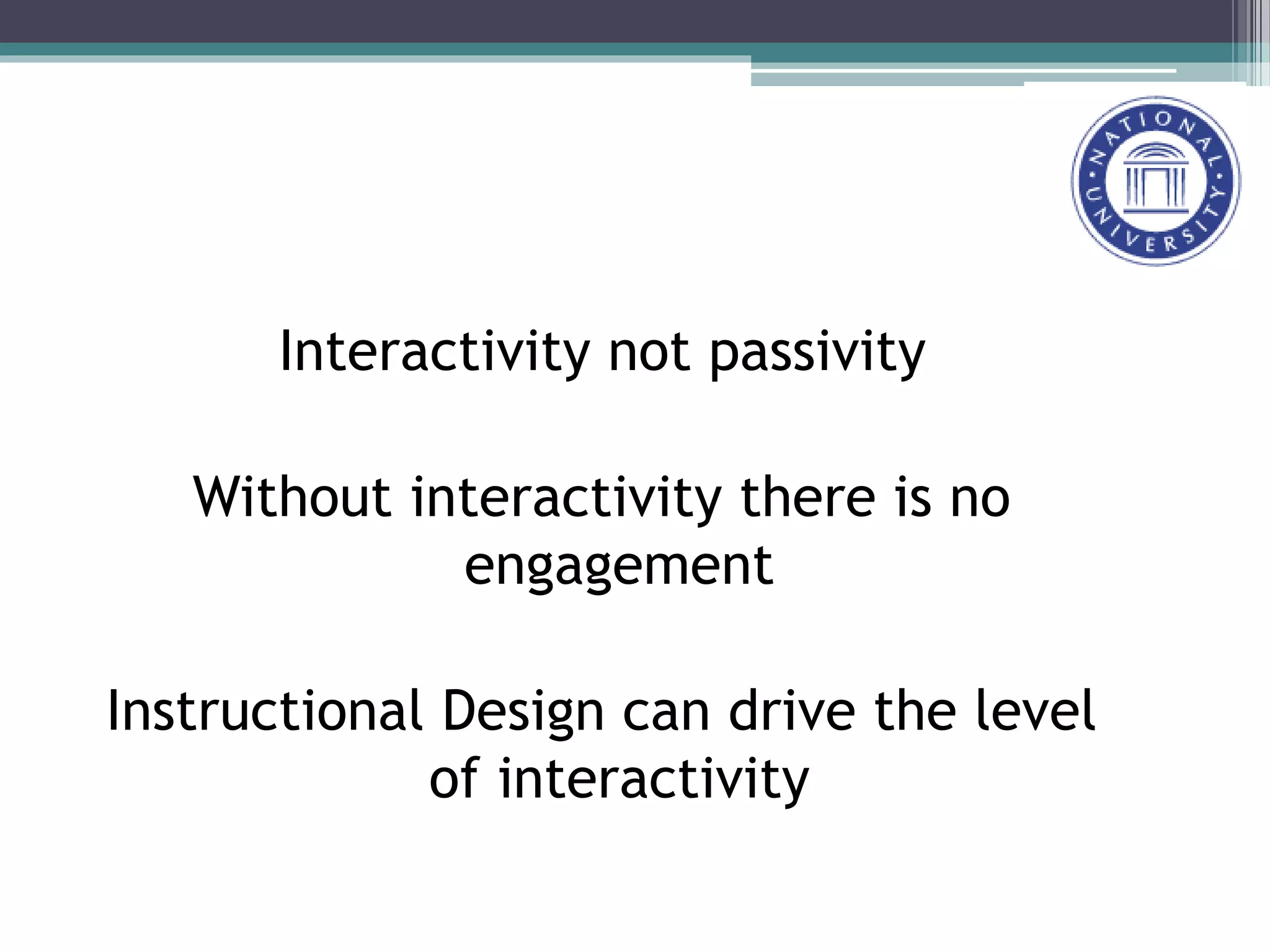 NATIONAL UNIVERSITY

Interactivity not passivity

Without interactivity there is no engagement

Instructional Design can drive the level of interactivity